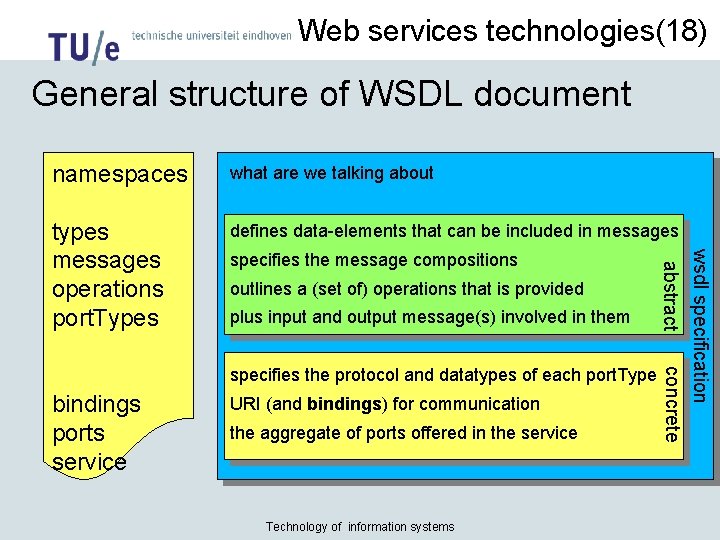 TU/e technische universiteit eindhoven Web services technologies(18)

General structure of WSDL document

namespaces

types
messages
operations
portTypes

bindings
ports
service

what are we talking about

defines data-elements that can be included in messages
specifies the message compositions
outlines a (set of) operations that is provided
plus input and output message(s) involved in them

abstract

specifies the protocol and datatypes of each portType
URI (and bindings) for communication
the aggregate of ports offered in the service

concrete

wsdl specification

Technology of information systems